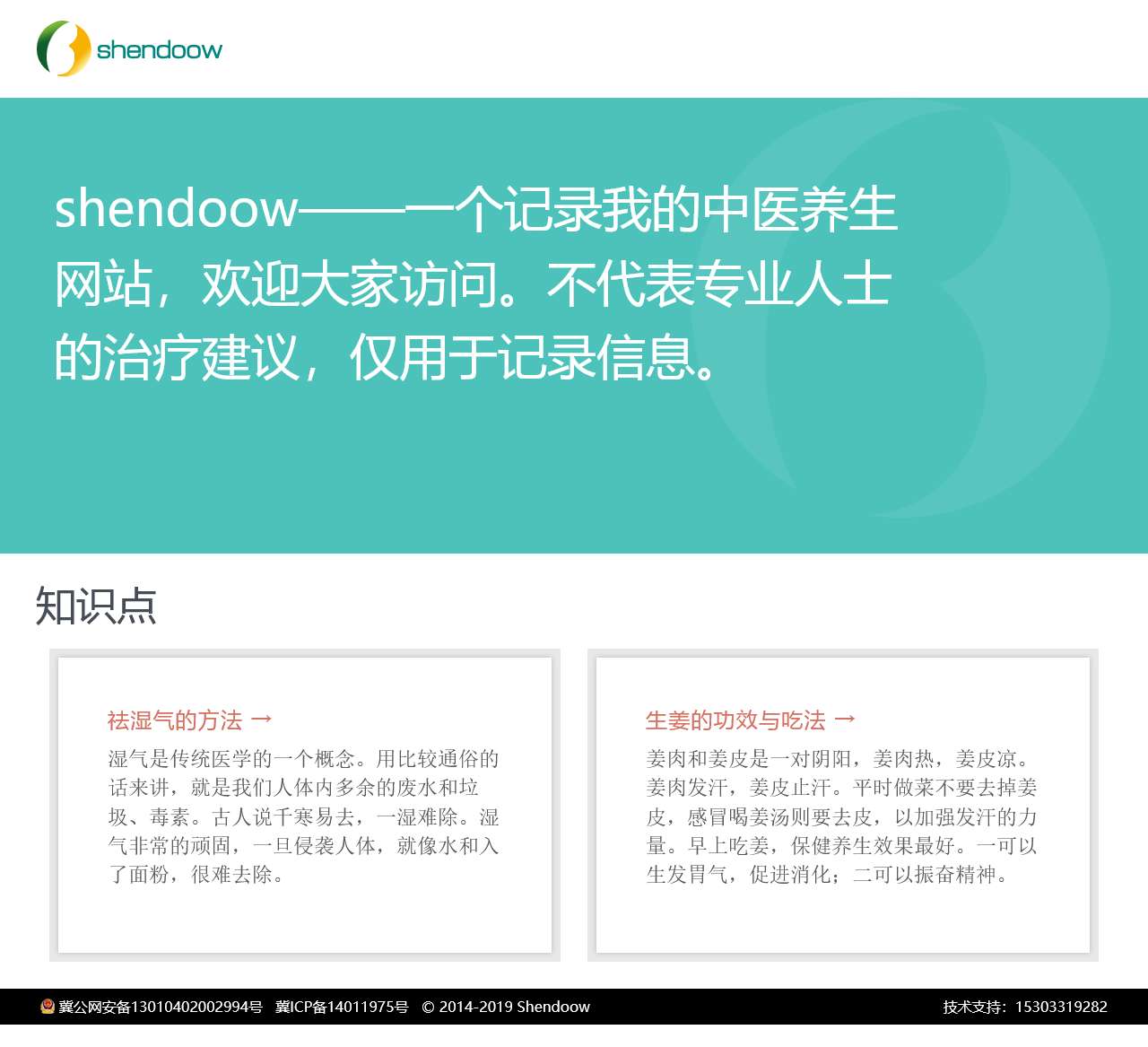 shendoow

shendoow——一个记录我的中医养生网站，欢迎大家访问。不代表专业人士的治疗建议，仅用于记录信息。

知识点

祛湿气的方法 →

湿气是传统医学的一个概念。用比较通俗的话来讲，就是我们人体内多余的废水和垃圾、毒素。古人说千寒易去，一湿难除。湿气非常的顽固，一旦侵袭人体，就像水和入了面粉，很难去除。

生姜的功效与吃法 →

姜肉和姜皮是一对阴阳，姜肉热，姜皮凉。姜肉发汗，姜皮止汗。平时做菜不要去掉姜皮，感冒喝姜汤则要去皮，以加强发汗的力量。早上吃姜，保健养生效果最好。一可以生发胃气，促进消化；二可以振奋精神。

冀公网安备13010402002994号 冀ICP备14011975号 © 2014-2019 Shendoow

技术支持：15303319282